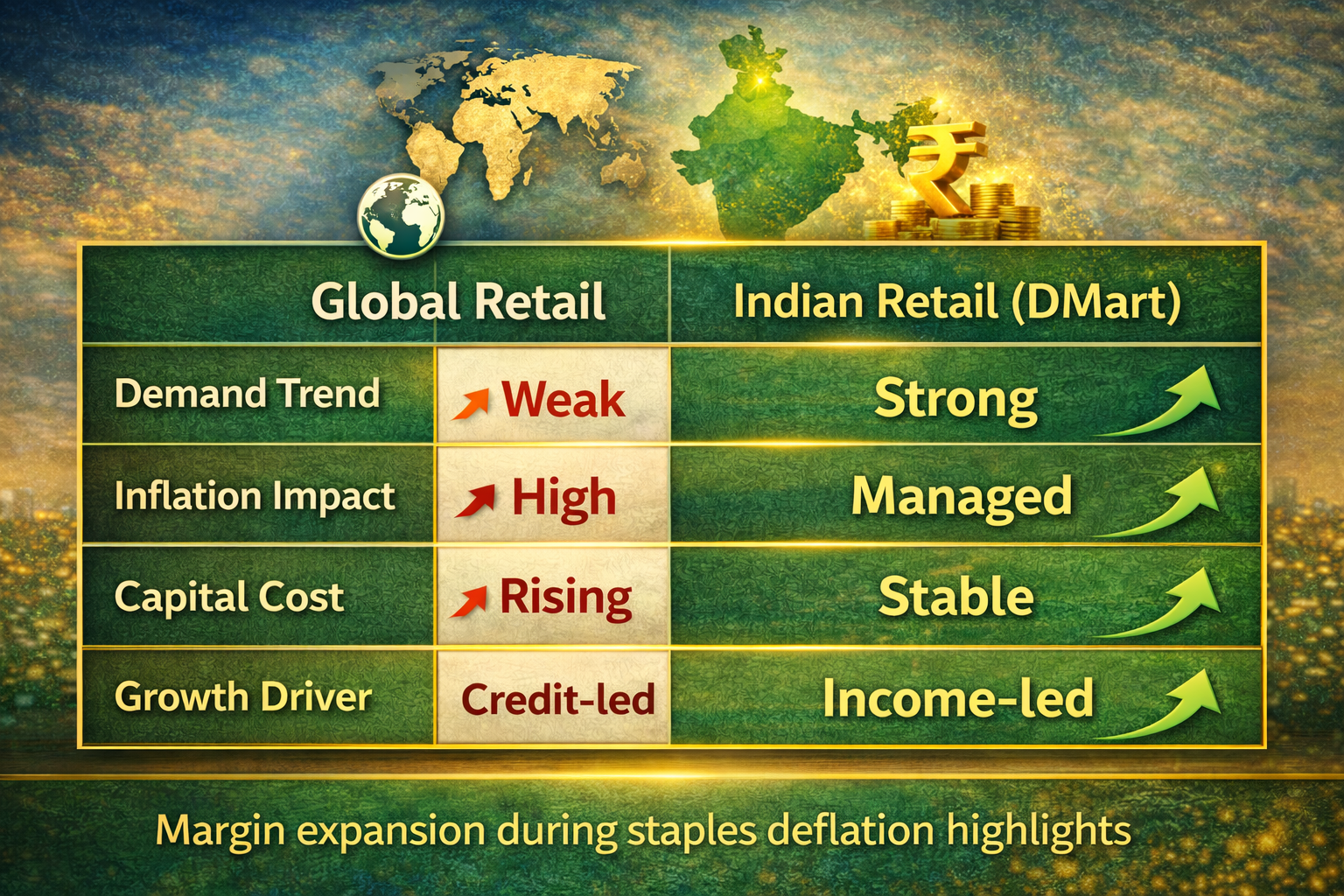 | | Global Retail | Indian Retail (DMart) |
|---|---|---|
| Demand Trend | Weak | Strong |
| Inflation Impact | High | Managed |
| Capital Cost | Rising | Stable |
| Growth Driver | Credit-led | Income-led |

Margin expansion during staples deflation highlights